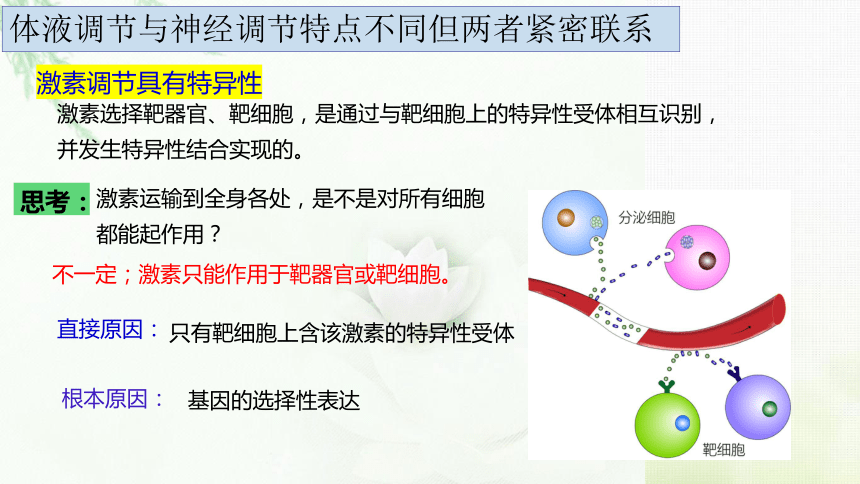 体液调节与神经调节特点不同但两者紧密联系

激素调节具有特异性

激素选择靶器官、靶细胞，是通过与靶细胞上的特异性受体相互识别，并发生特异性结合实现的。

思考：激素运输到全身各处，是不是对所有细胞都能起作用？

不一定；激素只能作用于靶器官或靶细胞。

直接原因：只有靶细胞上含该激素的特异性受体

根本原因：基因的选择性表达

分泌细胞

靶细胞